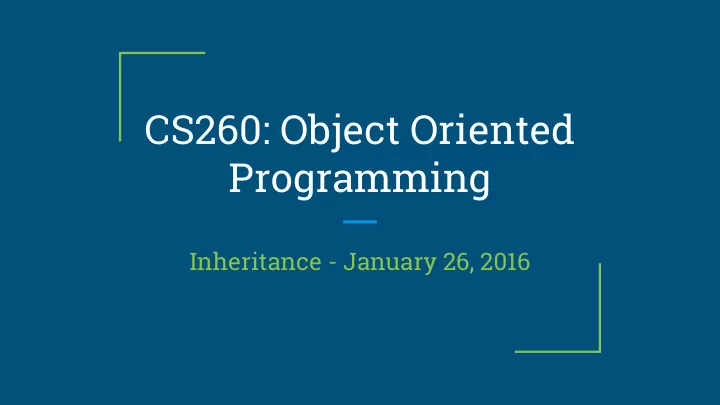 CS260: Object Oriented Programming

Inheritance - January 26, 2016